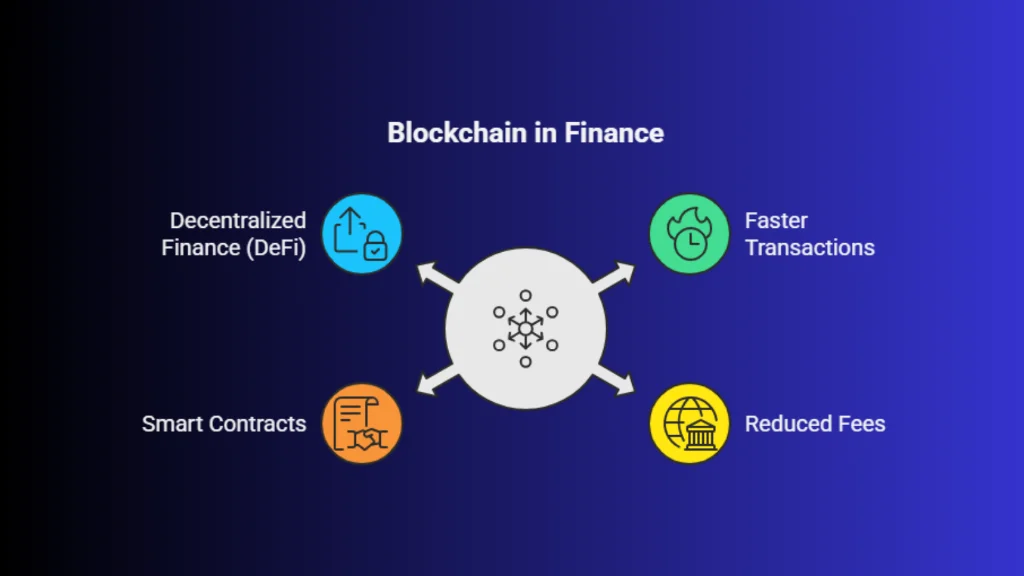 Blockchain in Finance

Decentralized Finance (DeFi)

Faster Transactions

Smart Contracts

Reduced Fees